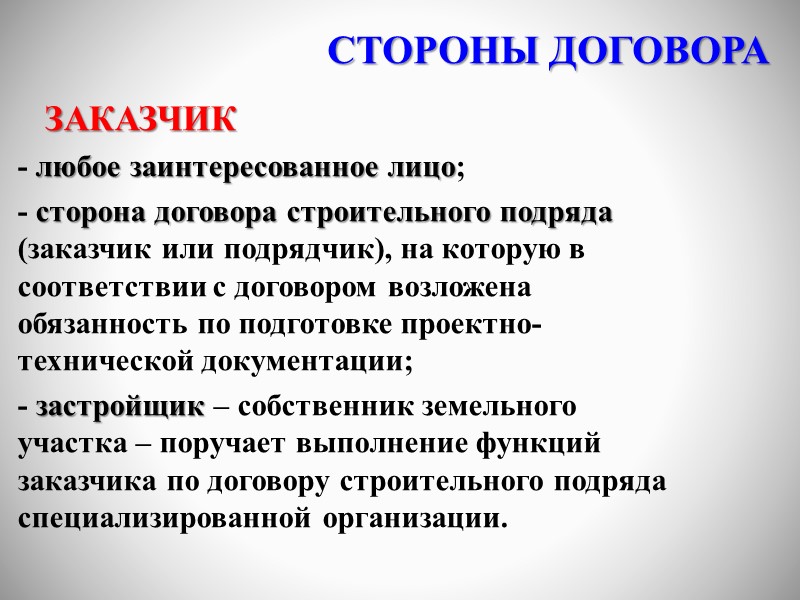 СТОРОНЫ ДОГОВОРА

ЗАКАЗЧИК

- любое заинтересованное лицо;

- сторона договора строительного подряда (заказчик или подрядчик), на которую в соответствии с договором возложена обязанность по подготовке проектно-технической документации;

- застройщик – собственник земельного участка – поручает выполнение функций заказчика по договору строительного подряда специализированной организации.